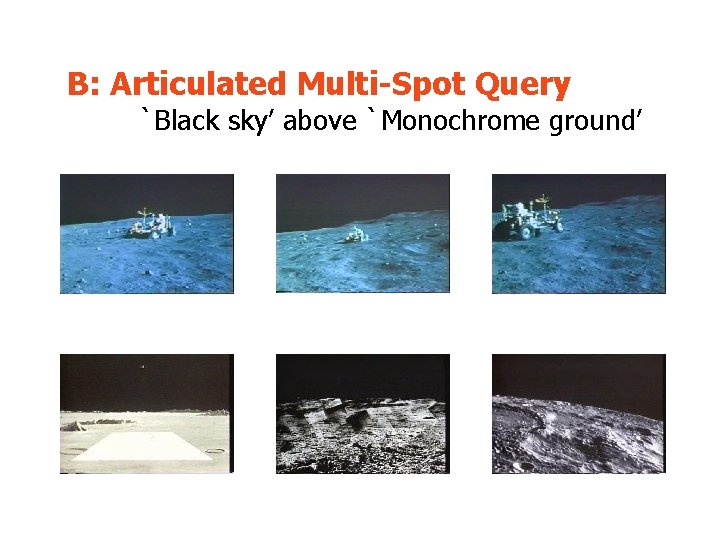 B: Articulated Multi-Spot Query

`Black sky' above `Monochrome ground'